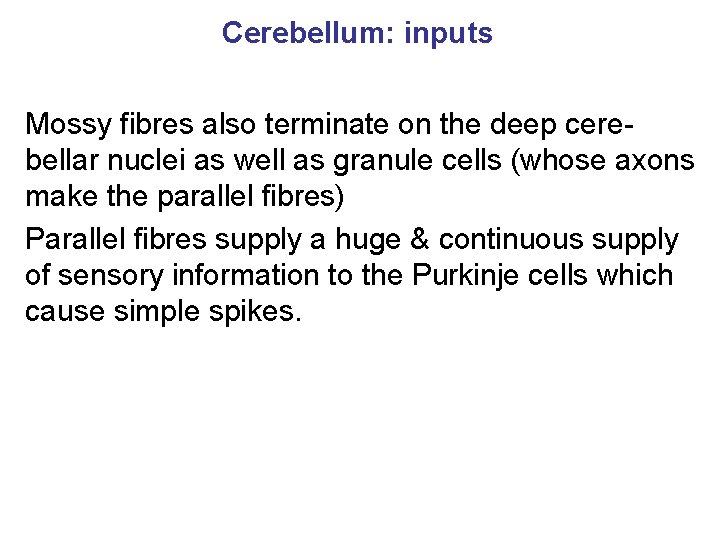 Cerebellum: inputs

Mossy fibres also terminate on the deep cerebellar nuclei as well as granule cells (whose axons make the parallel fibres)

Parallel fibres supply a huge & continuous supply of sensory information to the Purkinje cells which cause simple spikes.